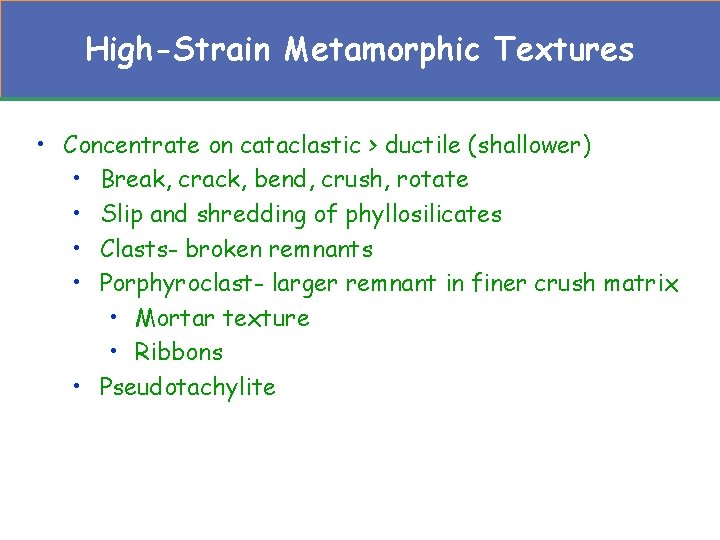 High-Strain Metamorphic Textures

• Concentrate on cataclastic > ductile (shallower)
 • Break, crack, bend, crush, rotate
 • Slip and shredding of phyllosilicates
 • Clasts- broken remnants
 • Porphyroclast- larger remnant in finer crush matrix
  • Mortar texture
  • Ribbons
 • Pseudotachylite